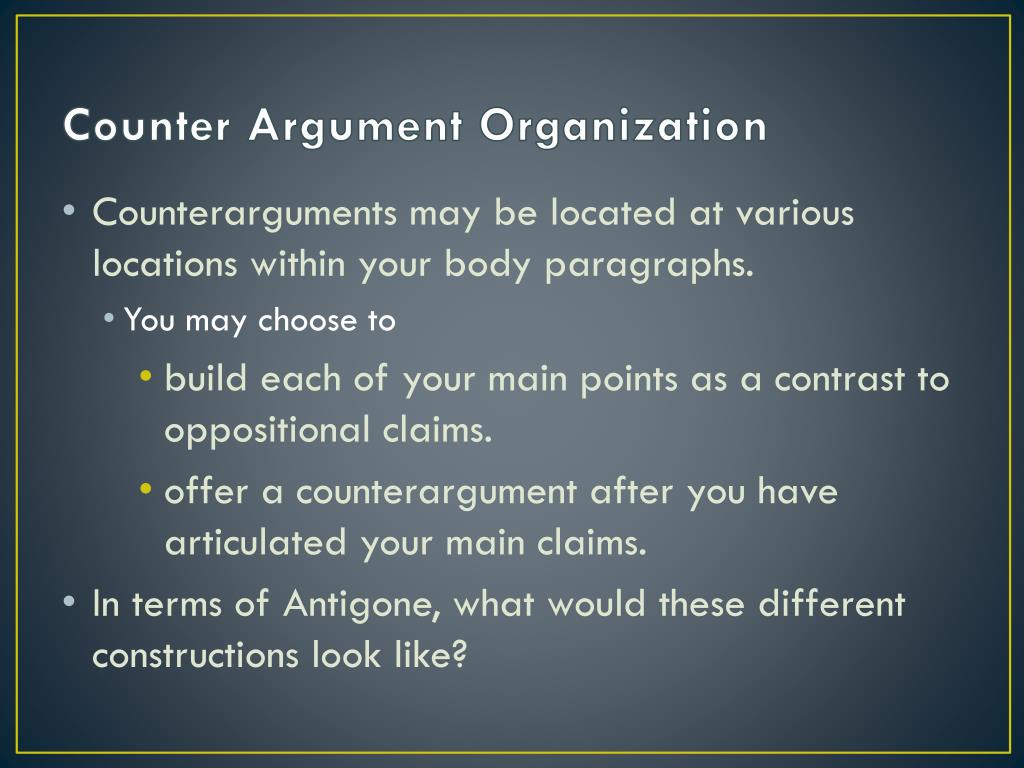 Counter Argument Organization

• Counterarguments may be located at various locations within your body paragraphs.

• You may choose to

• build each of your main points as a contrast to oppositional claims.

• offer a counterargument after you have articulated your main claims.

• In terms of Antigone, what would these different constructions look like?